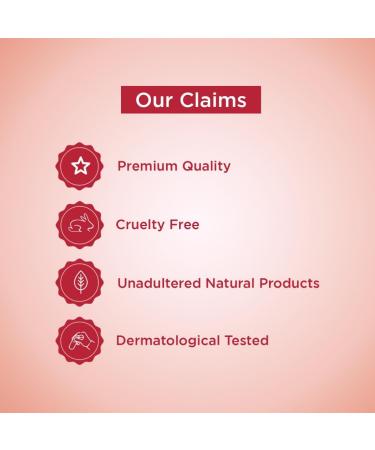 Our Claims

Premium Quality

Cruelty Free

Unadultered Natural Products

Dermatological Tested